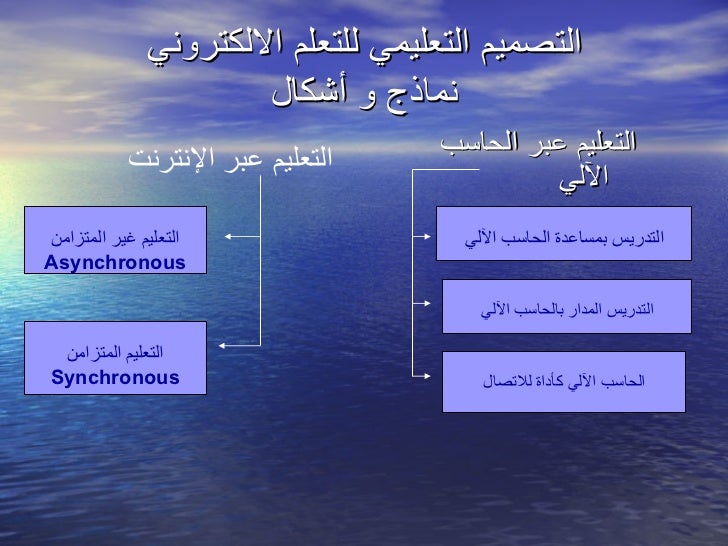 التصميم التعليمي للتعلم الالكتروني
نماذج و أشكال

التعليم عبر الحاسب الآلي

التدريس بمساعدة الحاسب الآلي

التدريس المدار بالحاسب الآلي

الحاسب الآلي كأداة للاتصال

التعليم عبر الإنترنت

التعليم غير المتزامن
Asynchronous

التعليم المتزامن
Synchronous